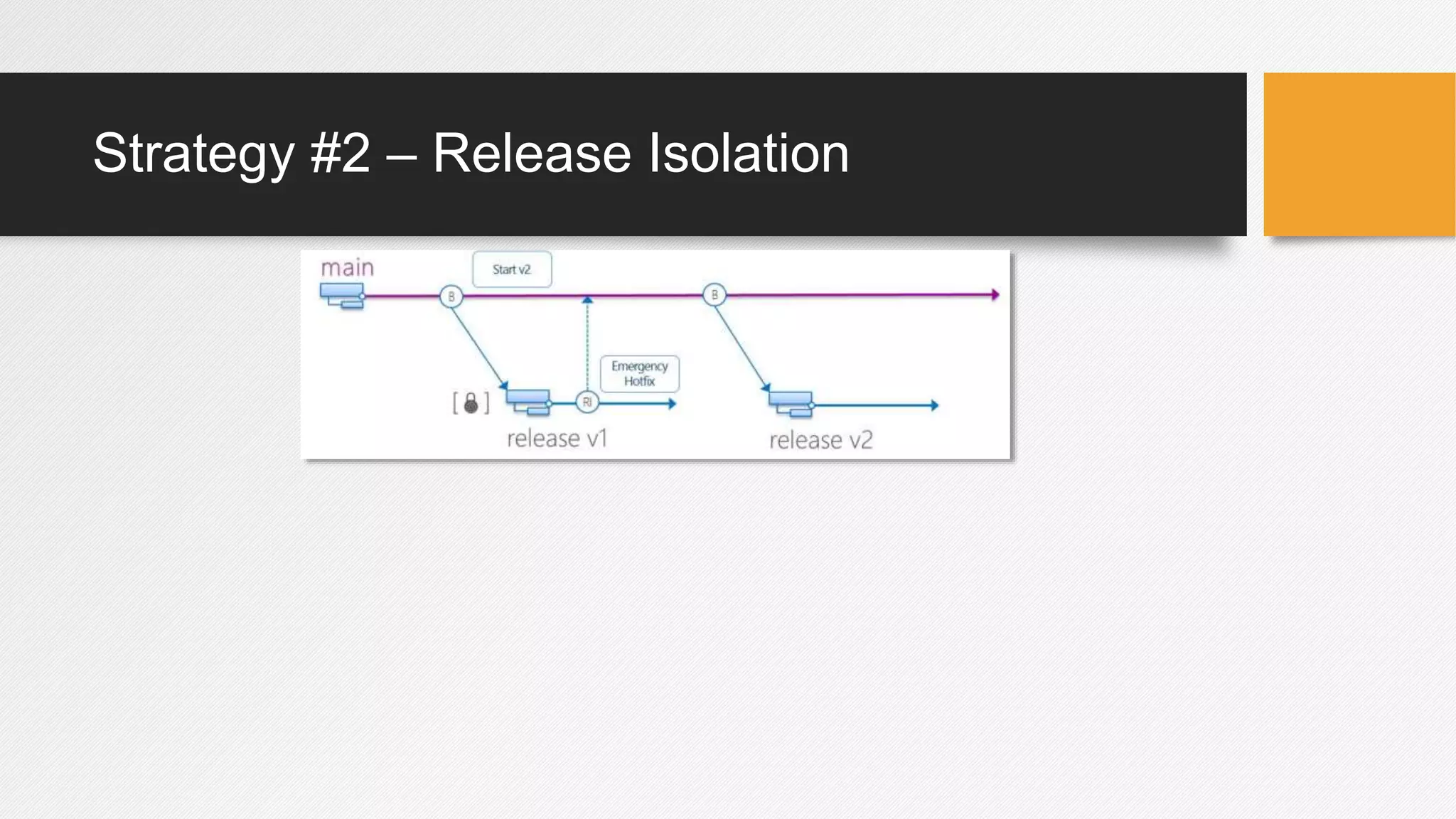 Strategy #2 – Release Isolation

main

Start v2

B

B

Emergency Hotfix

RI

release v1

release v2